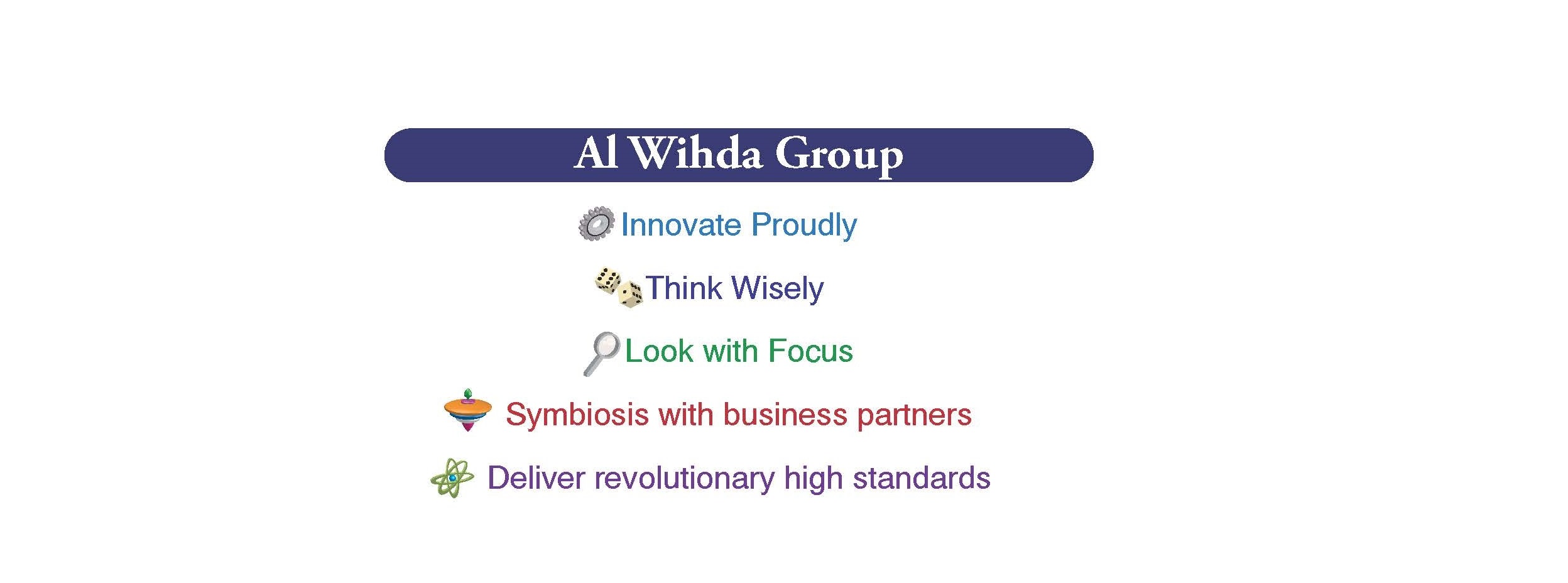 Al Wihda Group

Innovate Proudly

Think Wisely

Look with Focus

Symbiosis with business partners

Deliver revolutionary high standards